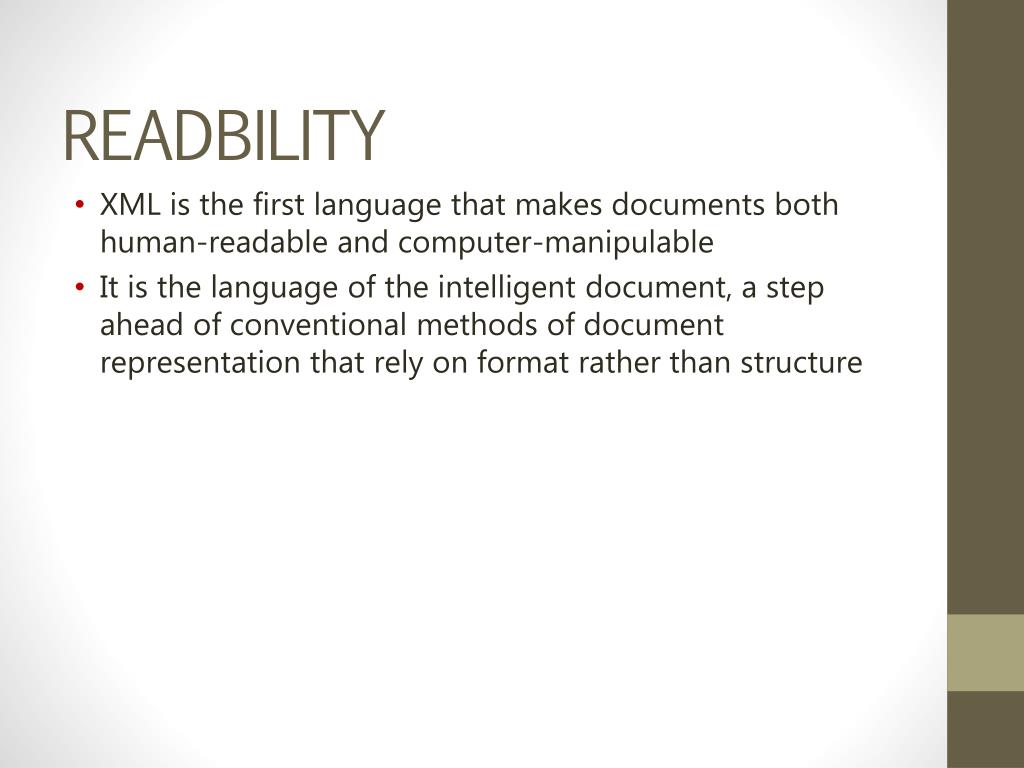 READBILITY

• XML is the first language that makes documents both human-readable and computer-manipulable
• It is the language of the intelligent document, a step ahead of conventional methods of document representation that rely on format rather than structure